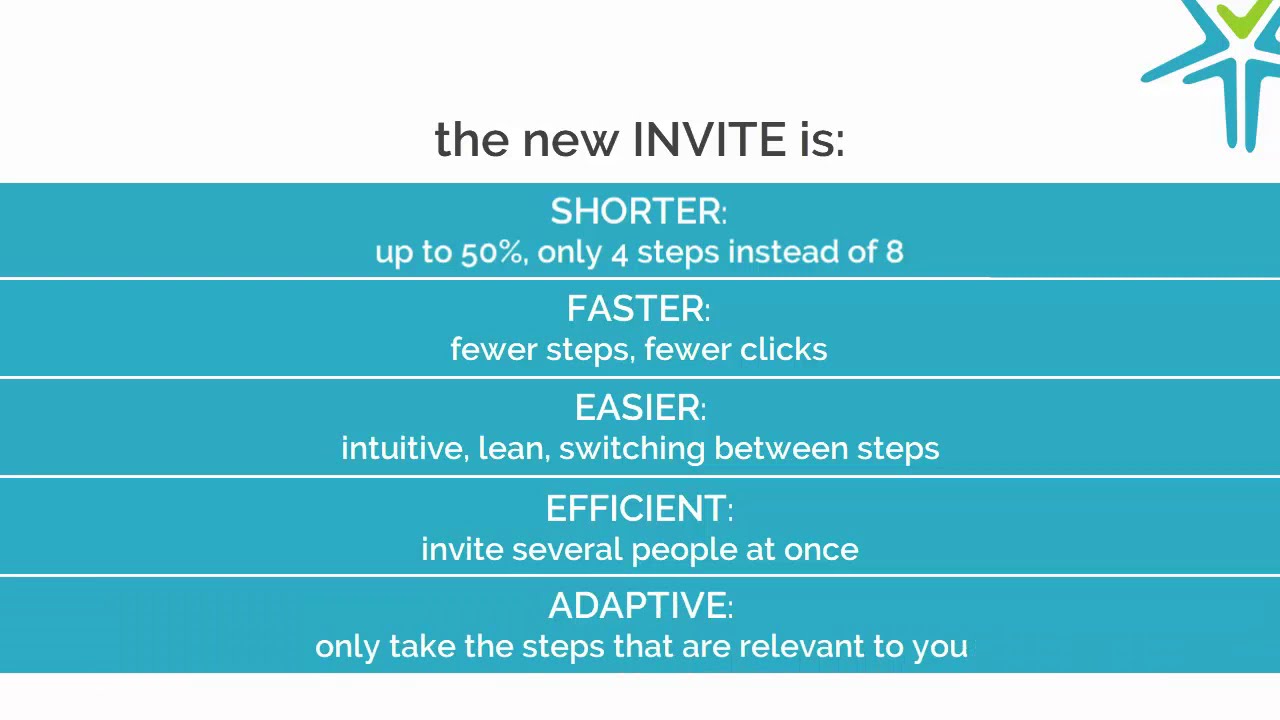 the new INVITE is:

SHORTER:
up to 50%, only 4 steps instead of 8

FASTER:
fewer steps, fewer clicks

EASIER:
intuitive, lean, switching between steps

EFFICIENT:
invite several people at once

ADAPTIVE:
only take the steps that are relevant to you